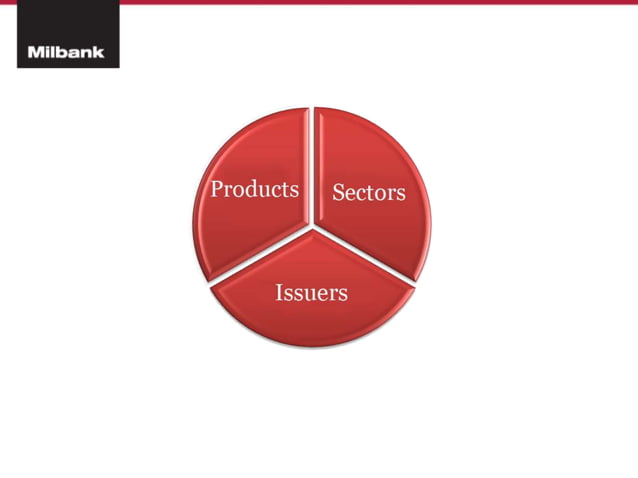 Milbank

Products

Sectors

Issuers